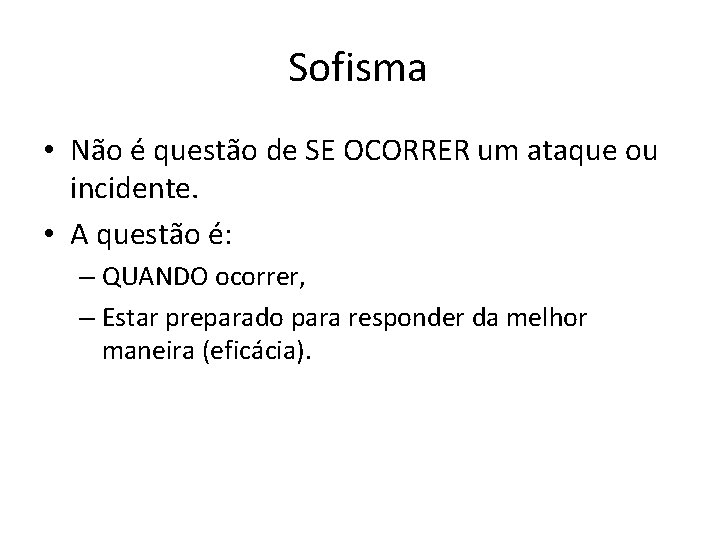 Sofisma

• Não é questão de SE OCORRER um ataque ou incidente.
• A questão é:
– QUANDO ocorrer,
– Estar preparado para responder da melhor maneira (eficácia).